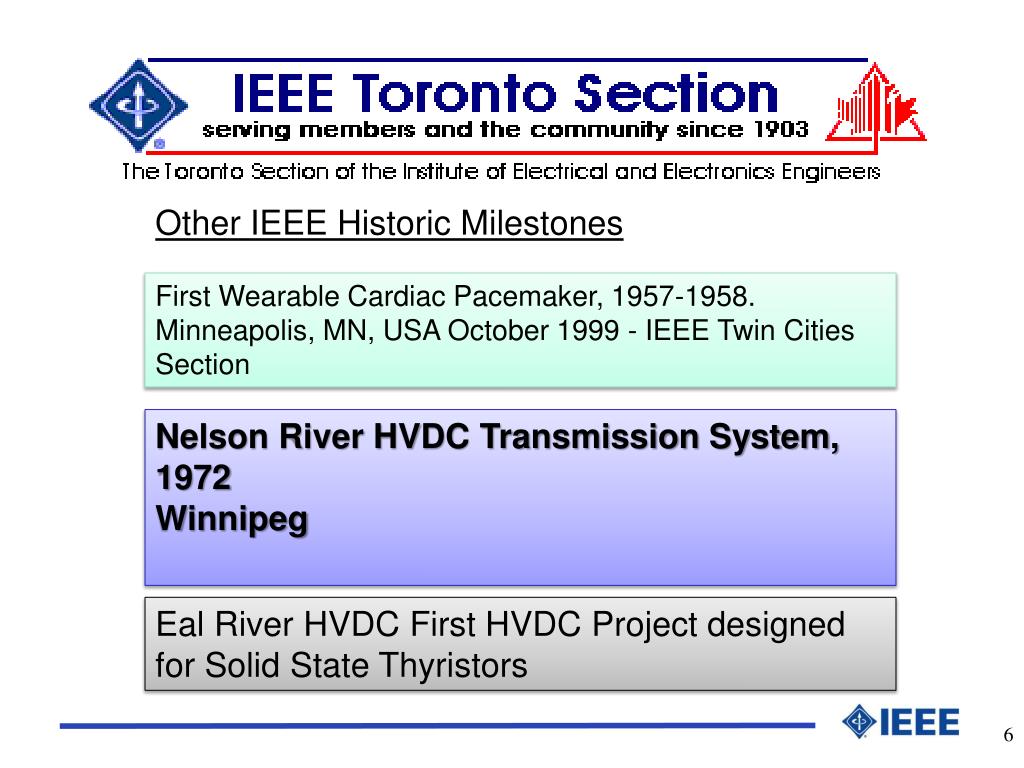 IEEE Toronto Section
serving members and the community since 1903
The Toronto Section of the Institute of Electrical and Electronics Engineers

Other IEEE Historic Milestones

First Wearable Cardiac Pacemaker, 1957-1958. Minneapolis, MN, USA October 1999 - IEEE Twin Cities Section

Nelson River HVDC Transmission System, 1972
Winnipeg

Eal River HVDC First HVDC Project designed for Solid State Thyristors

IEEE

6